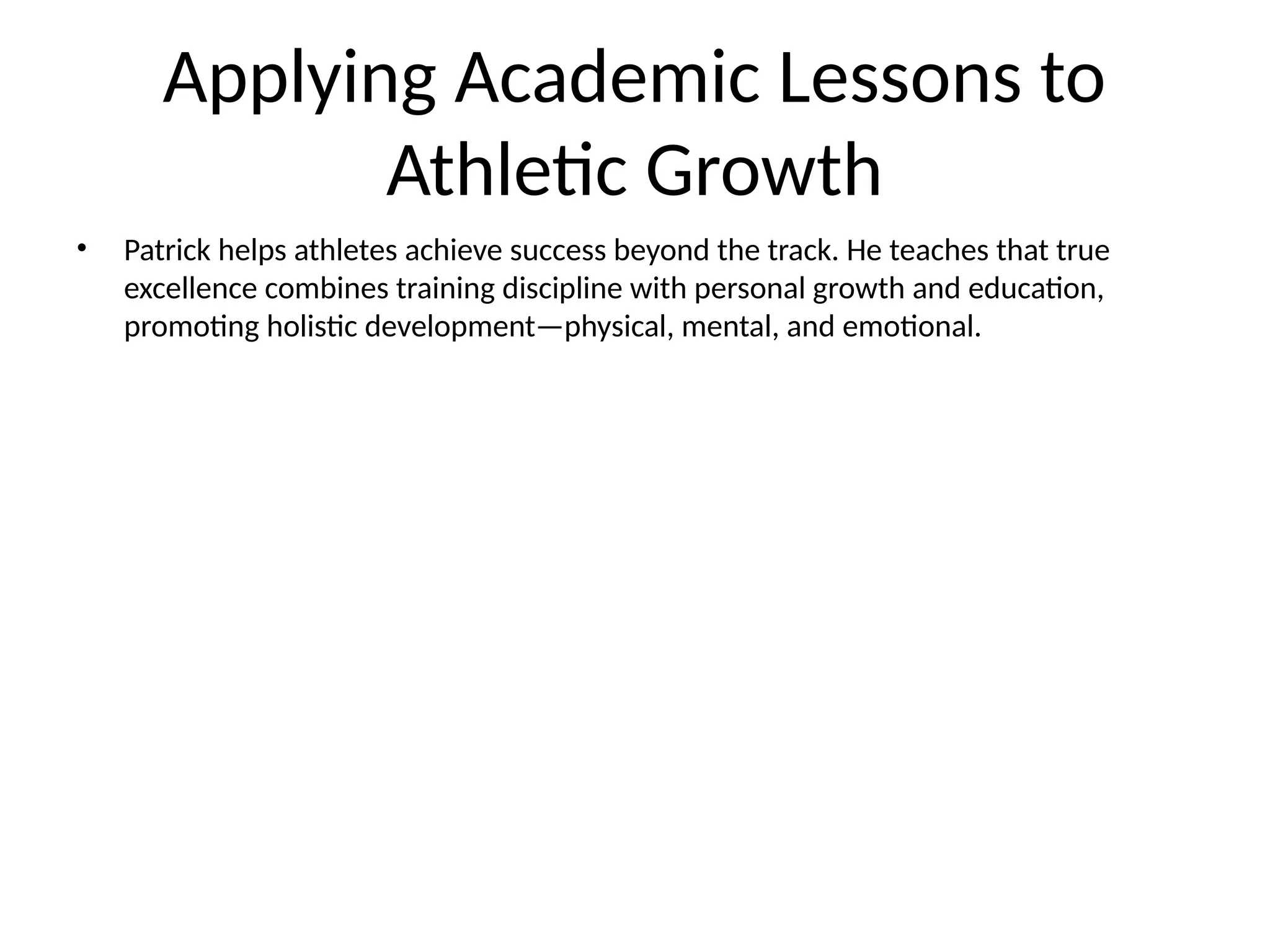 Applying Academic Lessons to Athletic Growth

• Patrick helps athletes achieve success beyond the track. He teaches that true excellence combines training discipline with personal growth and education, promoting holistic development—physical, mental, and emotional.